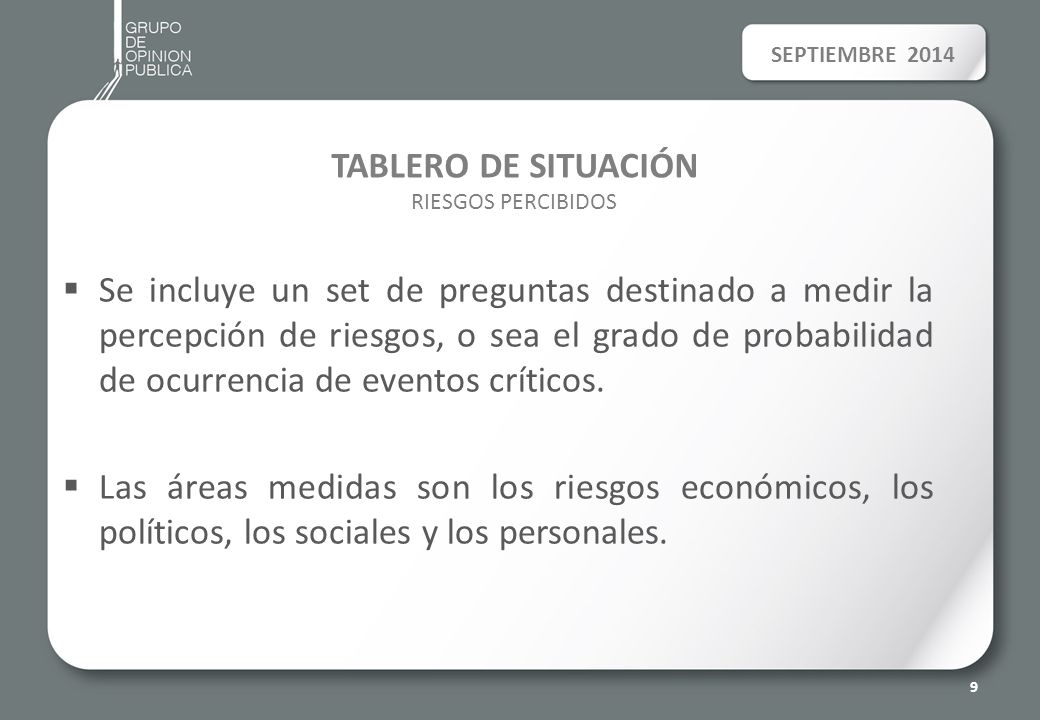 GRUPO
DE
OPINION
PUBLICA

SEPTIEMBRE 2014

TABLERO DE SITUACIÓN
RIESGOS PERCIBIDOS

▪ Se incluye un set de preguntas destinado a medir la percepción de riesgos, o sea el grado de probabilidad de ocurrencia de eventos críticos.

▪ Las áreas medidas son los riesgos económicos, los políticos, los sociales y los personales.

9